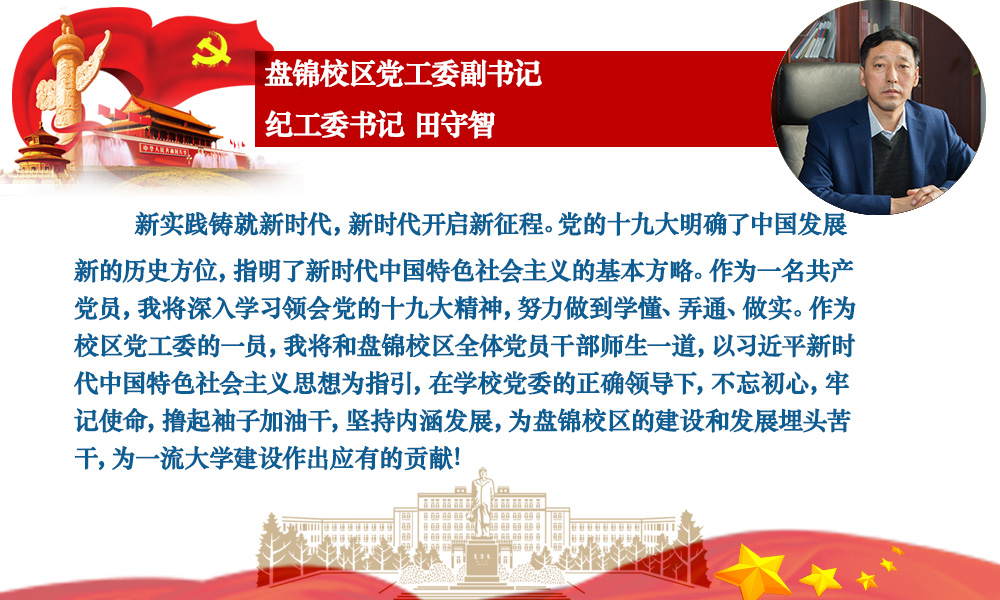 盘锦校区党工委副书记
纪工委书记 田守智

新实践铸就新时代，新时代开启新征程。党的十九大明确了中国发展新的历史方位，指明了新时代中国特色社会主义的基本方略。作为一名共产党员，我将深入学习领会党的十九大精神，努力做到学懂、弄通、做实。作为校区党工委的一员，我将和盘锦校区全体党员干部师生一道，以习近平新时代中国特色社会主义思想为指引，在学校党委的正确领导下，不忘初心，牢记使命，撸起袖子加油干，坚持内涵发展，为盘锦校区的建设和发展埋头苦干，为一流大学建设作出应有的贡献！